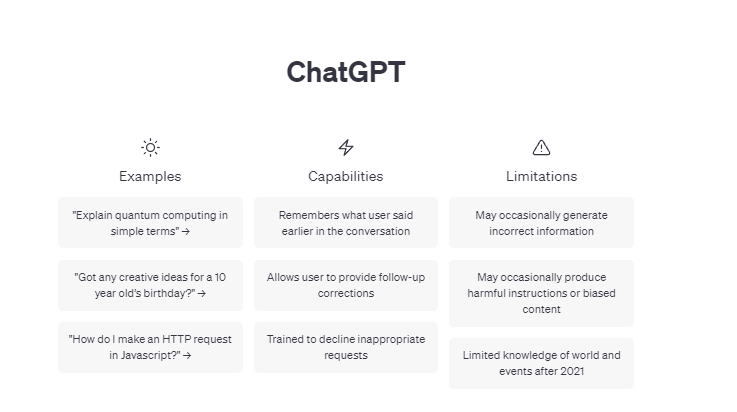 ChatGPT

Examples

"Explain quantum computing in simple terms" →

"Got any creative ideas for a 10 year old's birthday?" →

"How do I make an HTTP request in Javascript?" →

Capabilities

Remembers what user said earlier in the conversation

Allows user to provide follow-up corrections

Trained to decline inappropriate requests

Limitations

May occasionally generate incorrect information

May occasionally produce harmful instructions or biased content

Limited knowledge of world and events after 2021